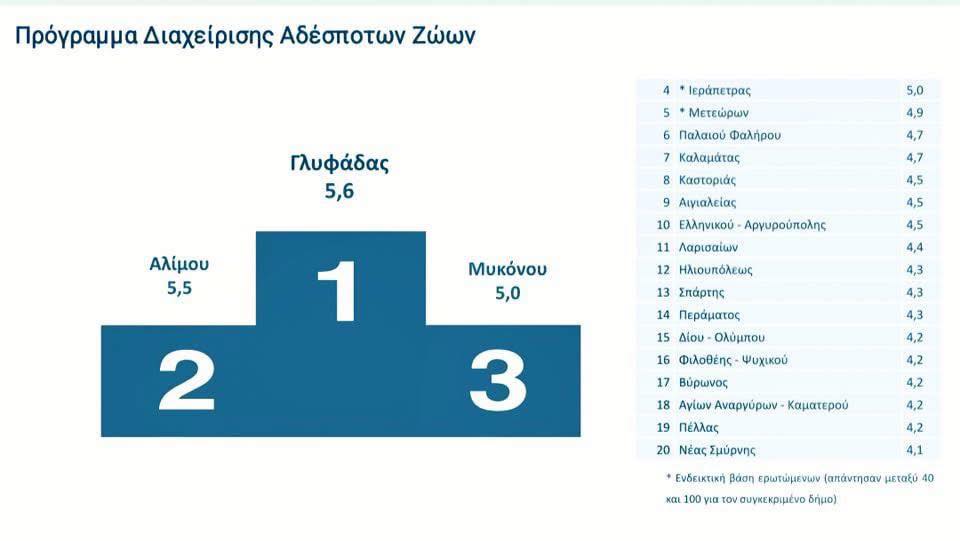 Πρόγραμμα Διαχείρισης Αδέσποτων Ζώων

Γλυφάδας
5,6

Αλίμου
5,5

Μυκόνου
5,0

1

2

3

| | | |
|---|---|---|
| 4 | * Ιεράπετρας | 5,0 |
| 5 | * Μετεώρων | 4,9 |
| 6 | Παλαιού Φαλήρου | 4,7 |
| 7 | Καλαμάτας | 4,7 |
| 8 | Καστοριάς | 4,5 |
| 9 | Αιγιαλείας | 4,5 |
| 10 | Ελληνικού - Αργυρούπολης | 4,5 |
| 11 | Λαρισαίων | 4,4 |
| 12 | Ηλιουπόλεως | 4,3 |
| 13 | Σπάρτης | 4,3 |
| 14 | Περάματος | 4,3 |
| 15 | Δίου - Ολύμπου | 4,2 |
| 16 | Φιλοθέης - Ψυχικού | 4,2 |
| 17 | Βύρωνος | 4,2 |
| 18 | Αγίων Αναργύρων - Καματερού | 4,2 |
| 19 | Πέλλας | 4,2 |
| 20 | Νέας Σμύρνης | 4,1 |

* Ενδεικτική βάση ερωτώμενων (απάντησαν μεταξύ 40 και 100 για τον συγκεκριμένο δήμο)